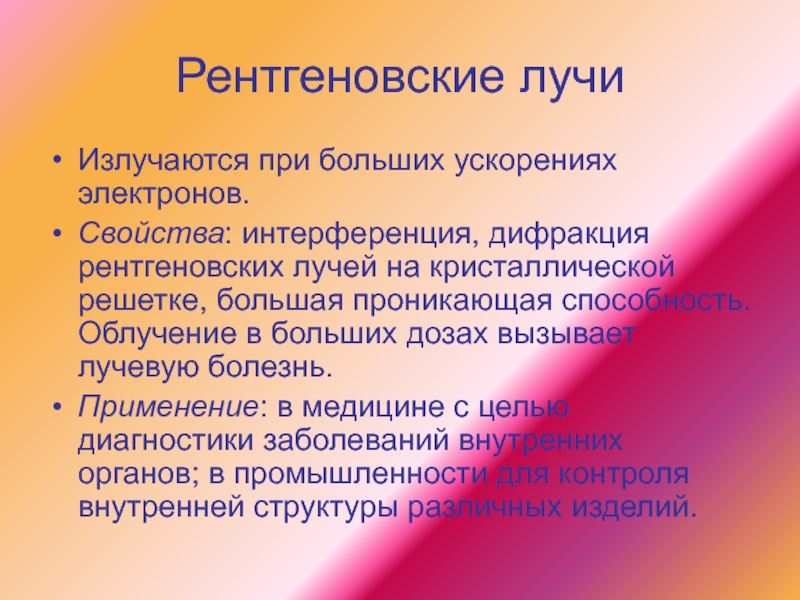 Рентгеновские лучи

• Излучаются при больших ускорениях электронов.

• Свойства: интерференция, дифракция рентгеновских лучей на кристаллической решетке, большая проникающая способность. Облучение в больших дозах вызывает лучевую болезнь.

• Применение: в медицине с целью диагностики заболеваний внутренних органов; в промышленности для контроля внутренней структуры различных изделий.